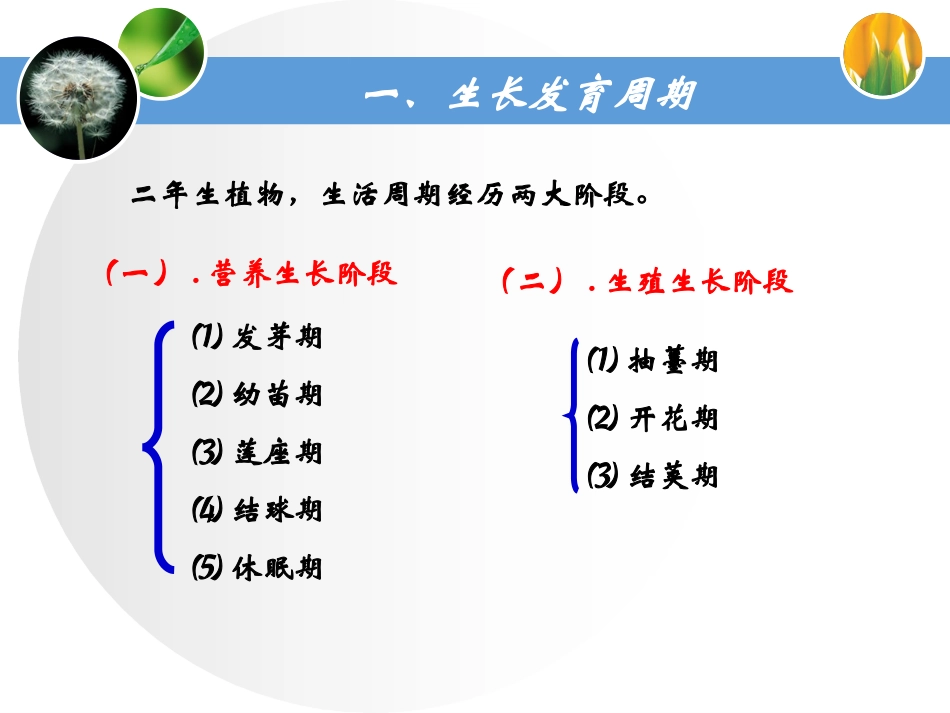 一、生长发育周期

二年生植物，生活周期经历两大阶段。

（一）．营养生长阶段

⑴ 发芽期

⑵ 幼苗期

⑶ 莲座期

⑷ 结球期

⑸ 休眠期

（二）．生殖生长阶段

⑴ 抽薹期

⑵ 开花期

⑶ 结荚期